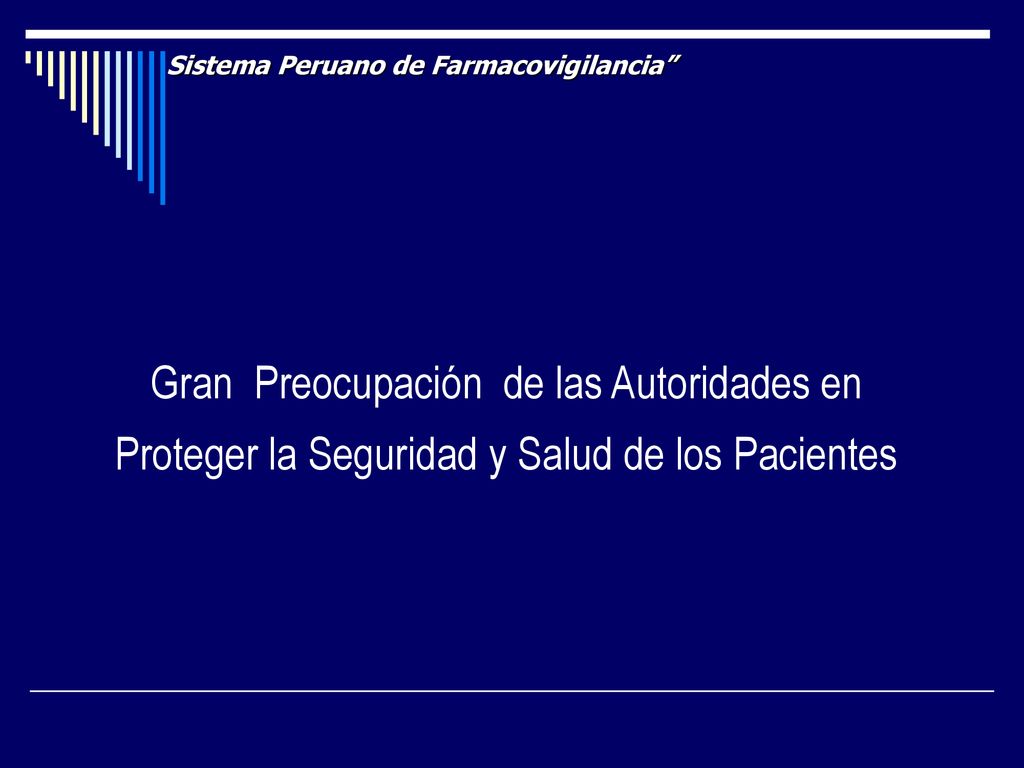 Sistema Peruano de Farmacovigilancia”

Gran Preocupación de las Autoridades en Proteger la Seguridad y Salud de los Pacientes